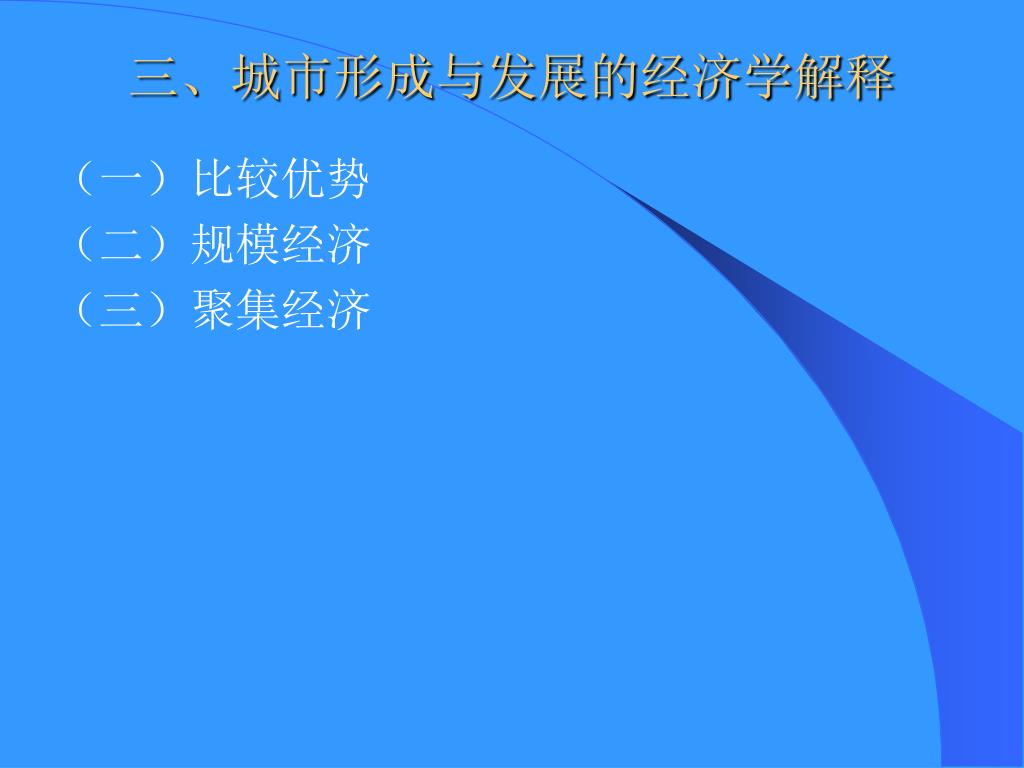 三、城市形成与发展的经济学解释

（一）比较优势
（二）规模经济
（三）聚集经济